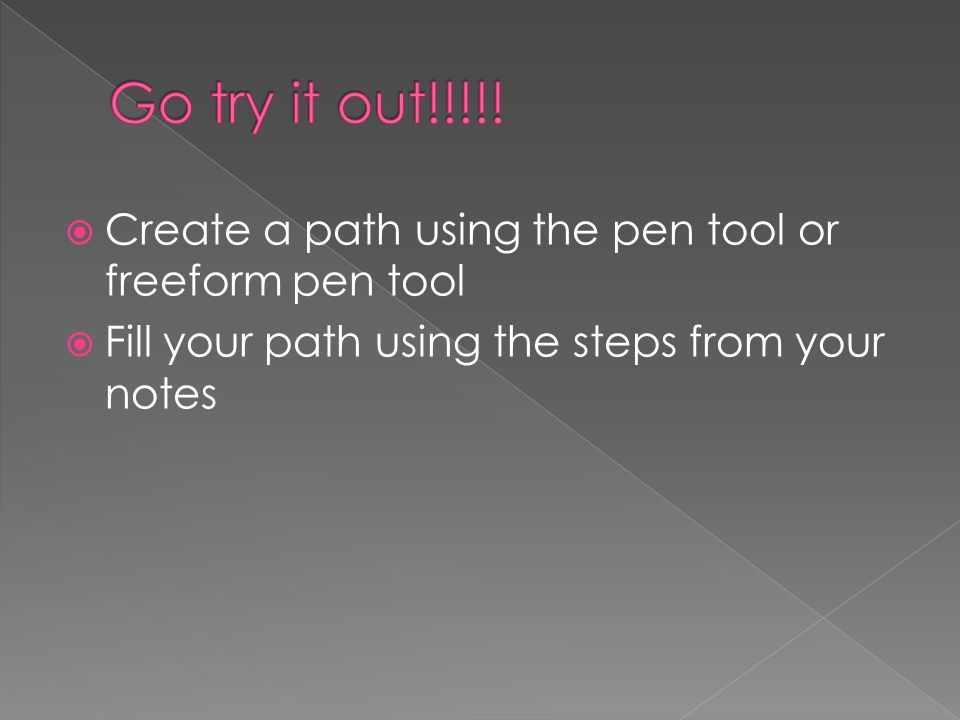 Go try it out!!!!!

Create a path using the pen tool or freeform pen tool

Fill your path using the steps from your notes